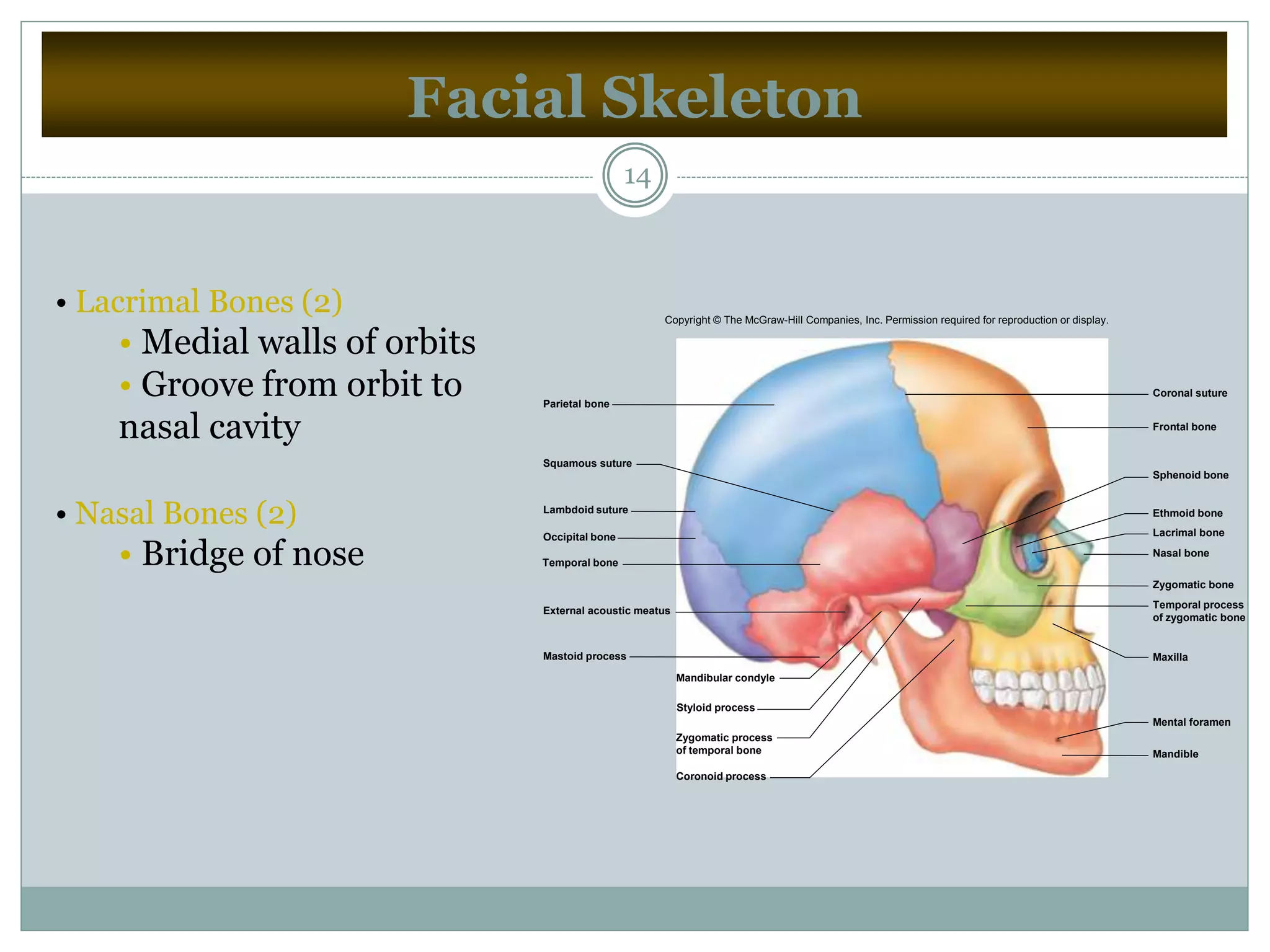 Facial Skeleton

14

• Lacrimal Bones (2)
• Medial walls of orbits
• Groove from orbit to nasal cavity

• Nasal Bones (2)
• Bridge of nose

Copyright © The McGraw-Hill Companies, Inc. Permission required for reproduction or display.

Parietal bone
Squamous suture
Lambdoid suture
Occipital bone
Temporal bone
External acoustic meatus
Mastoid process
Mandibular condyle
Styloid process
Zygomatic process of temporal bone
Coronoid process
Coronal suture
Frontal bone
Sphenoid bone
Ethmoid bone
Lacrimal bone
Nasal bone
Zygomatic bone
Temporal process of zygomatic bone
Maxilla
Mental foramen
Mandible